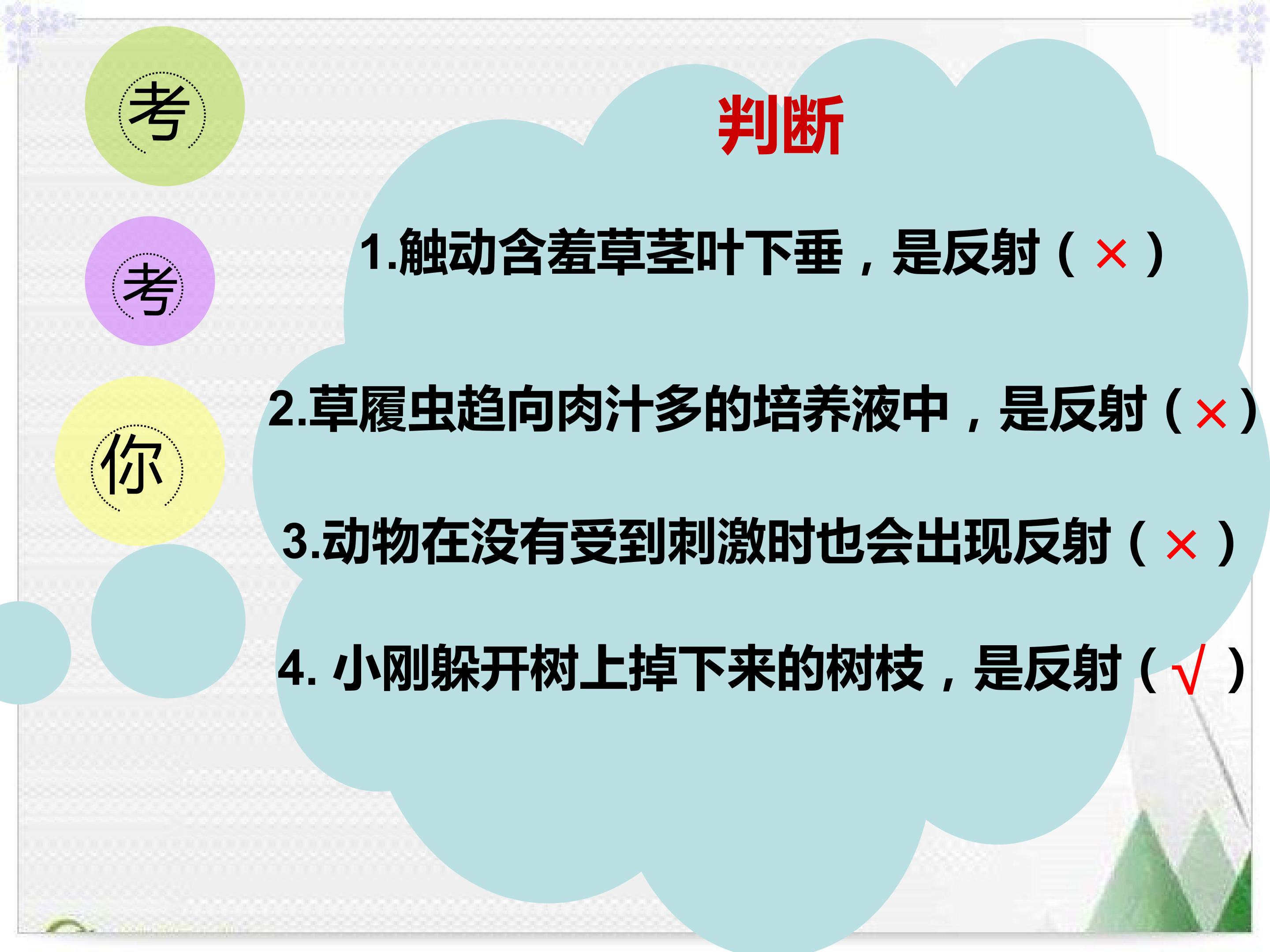 考
考
你

判断

1.触动含羞草茎叶下垂，是反射（ × ）

2.草履虫趋向肉汁多的培养液中，是反射（ × ）

3.动物在没有受到刺激时也会出现反射（ × ）

4. 小刚躲开树上掉下来的树枝，是反射（ √ ）